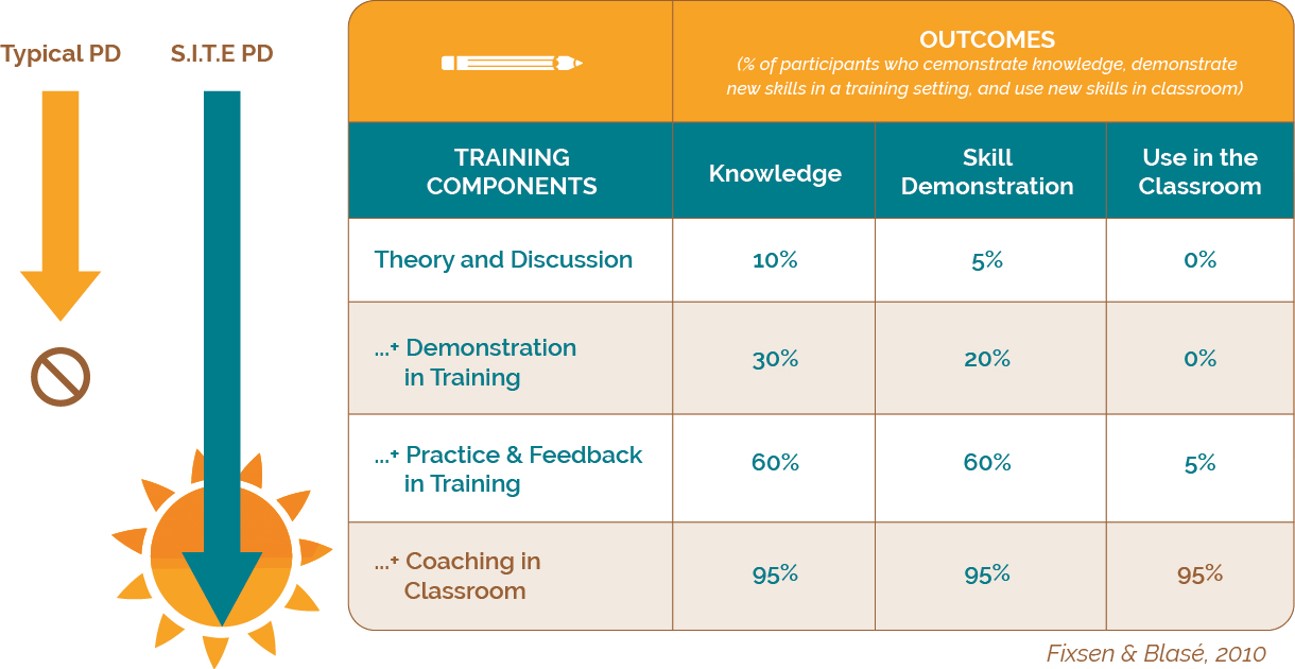 Typical PD

S.I.T.E PD

| | OUTCOMES (% of participants who cemonstrate knowledge, demonstrate new skills in a training setting, and use new skills in classroom) | | |
|---|---|---|---|
| TRAINING COMPONENTS | Knowledge | Skill Demonstration | Use in the Classroom |
| Theory and Discussion | 10% | 5% | 0% |
| ...+ Demonstration in Training | 30% | 20% | 0% |
| ...+ Practice & Feedback in Training | 60% | 60% | 5% |
| ...+ Coaching in Classroom | 95% | 95% | 95% |

Fixsen & Blasé, 2010